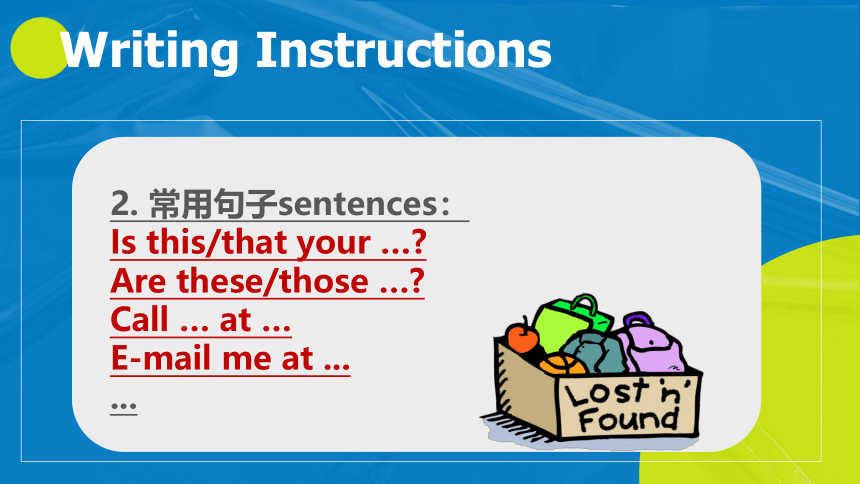 Writing Instructions

2. 常用句子sentences：
Is this/that your …?
Are these/those …?
Call … at …
E-mail me at …
…

Lost 'n' Found